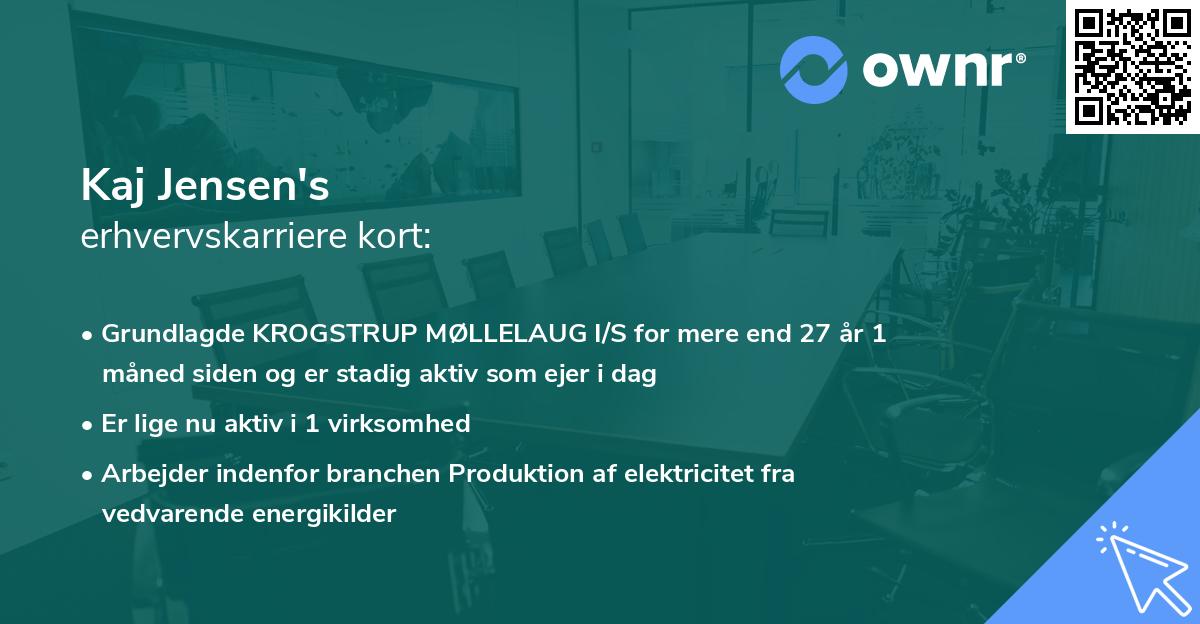 ownr®

Kaj Jensen's
erhvervskarriere kort:

• Grundlagde KROGSTRUP MØLLELAUG I/S for mere end 27 år 1 måned siden og er stadig aktiv som ejer i dag

• Er lige nu aktiv i 1 virksomhed

• Arbejder indenfor branchen Produktion af elektricitet fra vedvarende energikilder